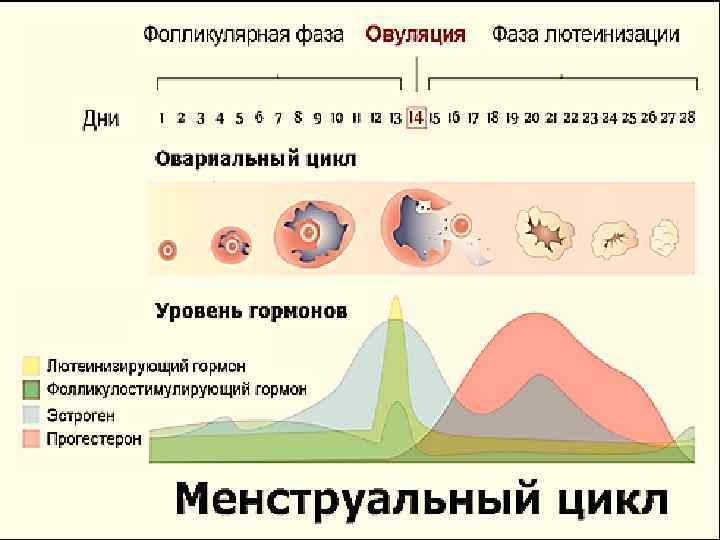 Фолликулярная фаза Овуляция Фаза лютеинизации

Дни 1 2 3 4 5 6 7 8 9 10 11 12 13 14 15 16 17 18 19 20 21 22 23 24 25 26 27 28

Овариальный цикл

Уровень гормонов

Лютеинизирующий гормон
Фолликулостимулирующий гормон
Эстроген
Прогестерон

Менструальный цикл